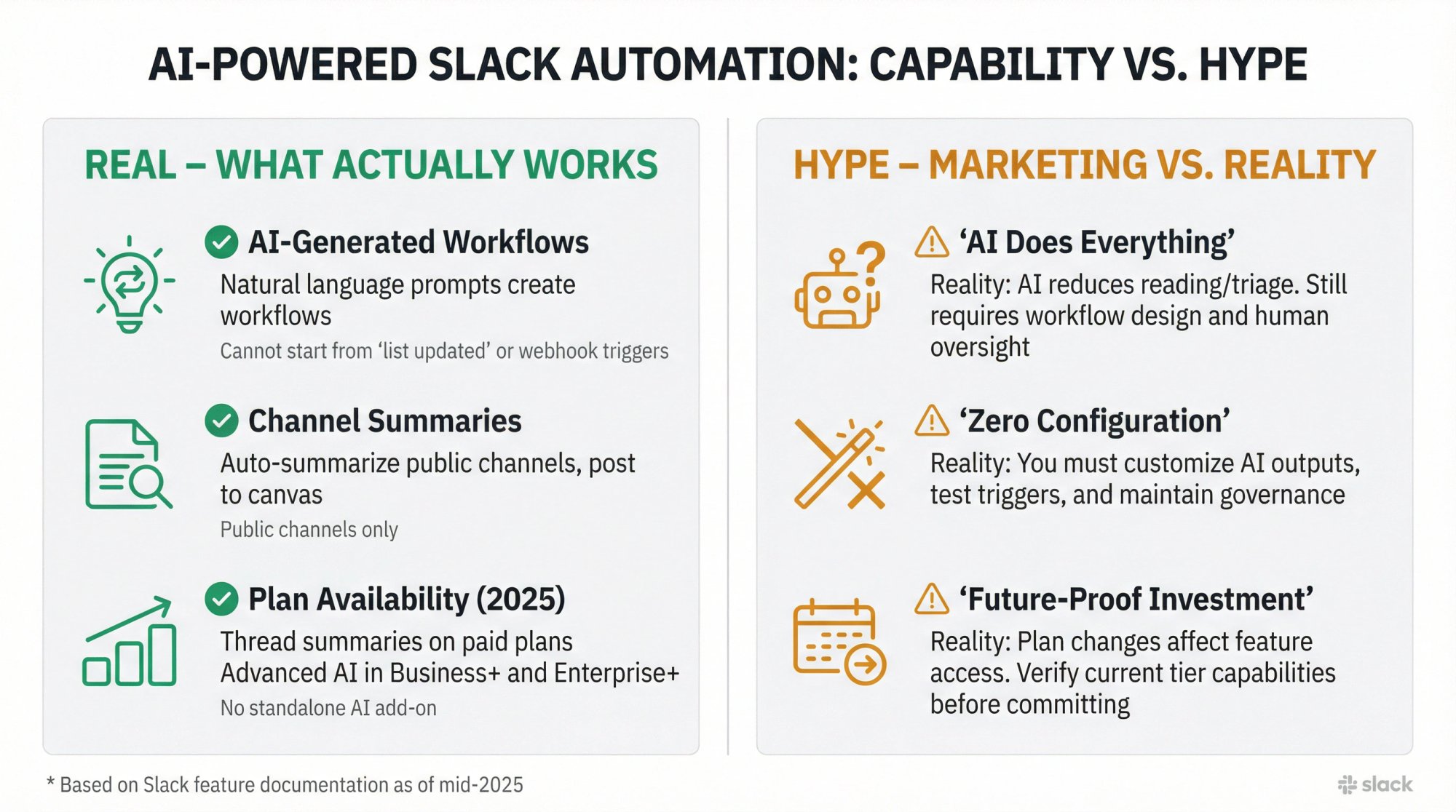 AI-POWERED SLACK AUTOMATION: CAPABILITY VS. HYPE

REAL – WHAT ACTUALLY WORKS

AI-Generated Workflows
Natural language prompts create workflows
Cannot start from ‘list updated’ or webhook triggers

Channel Summaries
Auto-summarize public channels, post to canvas
Public channels only

Plan Availability (2025)
Thread summaries on paid plans
Advanced AI in Business+ and Enterprise+
No standalone AI add-on

HYPE – MARKETING VS. REALITY

‘AI Does Everything’
Reality: AI reduces reading/triage. Still requires workflow design and human oversight

‘Zero Configuration’
Reality: You must customize AI outputs, test triggers, and maintain governance

‘Future-Proof Investment’
Reality: Plan changes affect feature access. Verify current tier capabilities before committing

* Based on Slack feature documentation as of mid-2025

slack